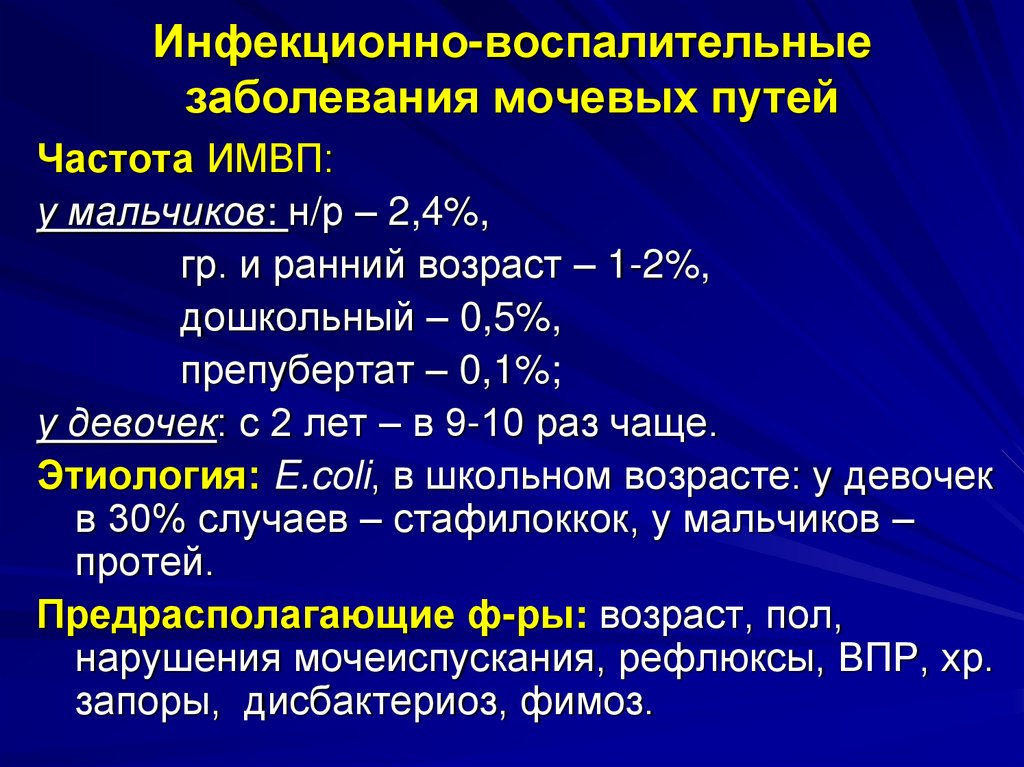 Инфекционно-воспалительные заболевания мочевых путей

Частота ИМВП:

у мальчиков: н/р – 2,4%,

гр. и ранний возраст – 1-2%,

дошкольный – 0,5%,

препубертат – 0,1%;

у девочек: с 2 лет – в 9-10 раз чаще.

Этиология: E.coli, в школьном возрасте: у девочек в 30% случаев – стафилоккок, у мальчиков – протей.

Предрасполагающие ф-ры: возраст, пол, нарушения мочеиспускания, рефлюксы, ВПР, хр. запоры, дисбактериоз, фимоз.